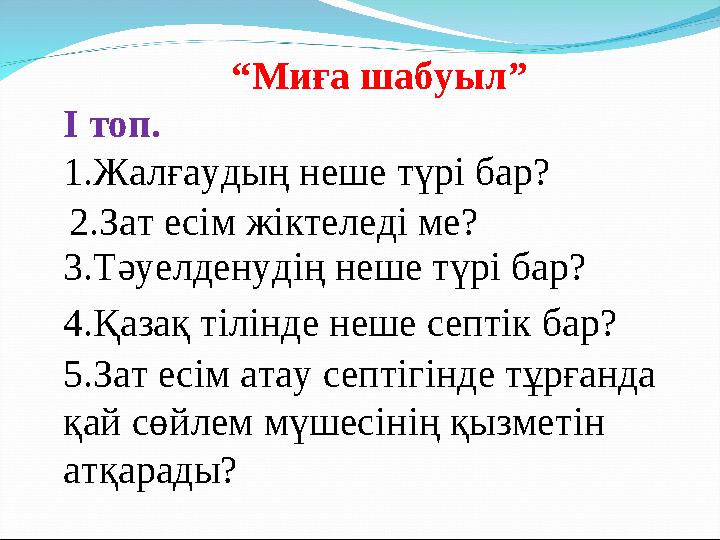 “Миға шабуыл”

І топ.

1.Жалғаудың неше түрі бар?

2.Зат есім жіктеледі ме?

3.Тәуелденудің неше түрі бар?

4.Қазақ тілінде неше септік бар?

5.Зат есім атау септігінде тұрғанда қай сөйлем мүшесінің қызметін атқарады?